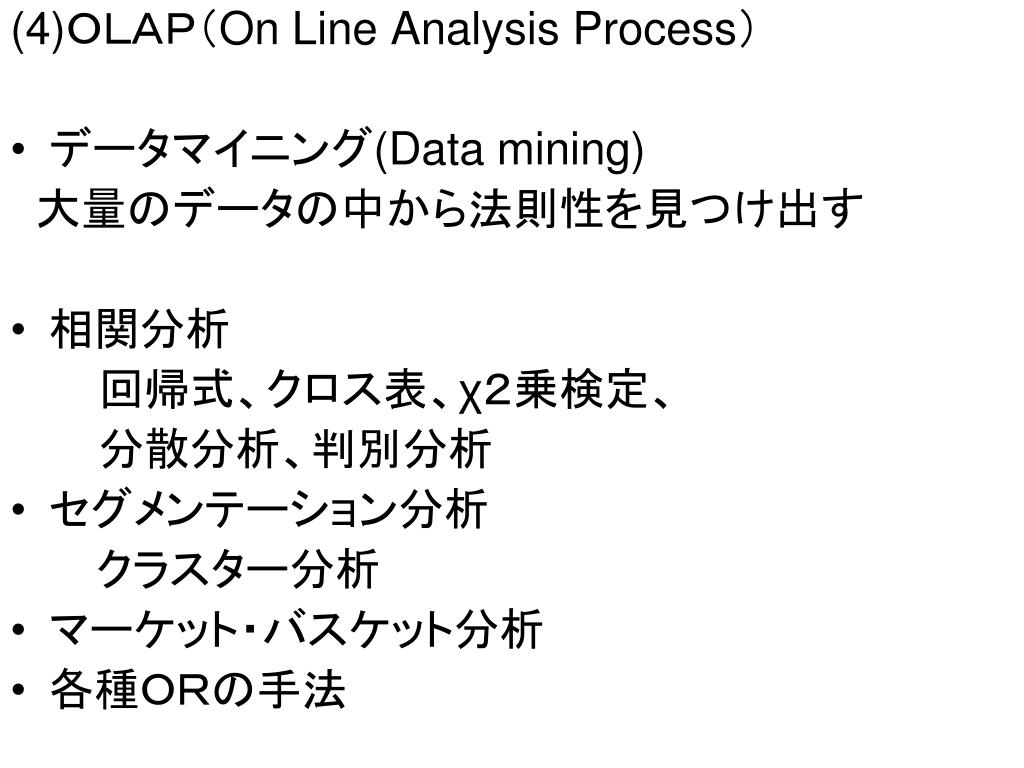 (4)OLAP（On Line Analysis Process）

• データマイニング(Data mining)
大量のデータの中から法則性を見つけ出す

• 相関分析
回帰式、クロス表、χ2乗検定、
分散分析、判別分析
• セグメンテーション分析
クラスター分析
• マーケット・バスケット分析
• 各種ORの手法